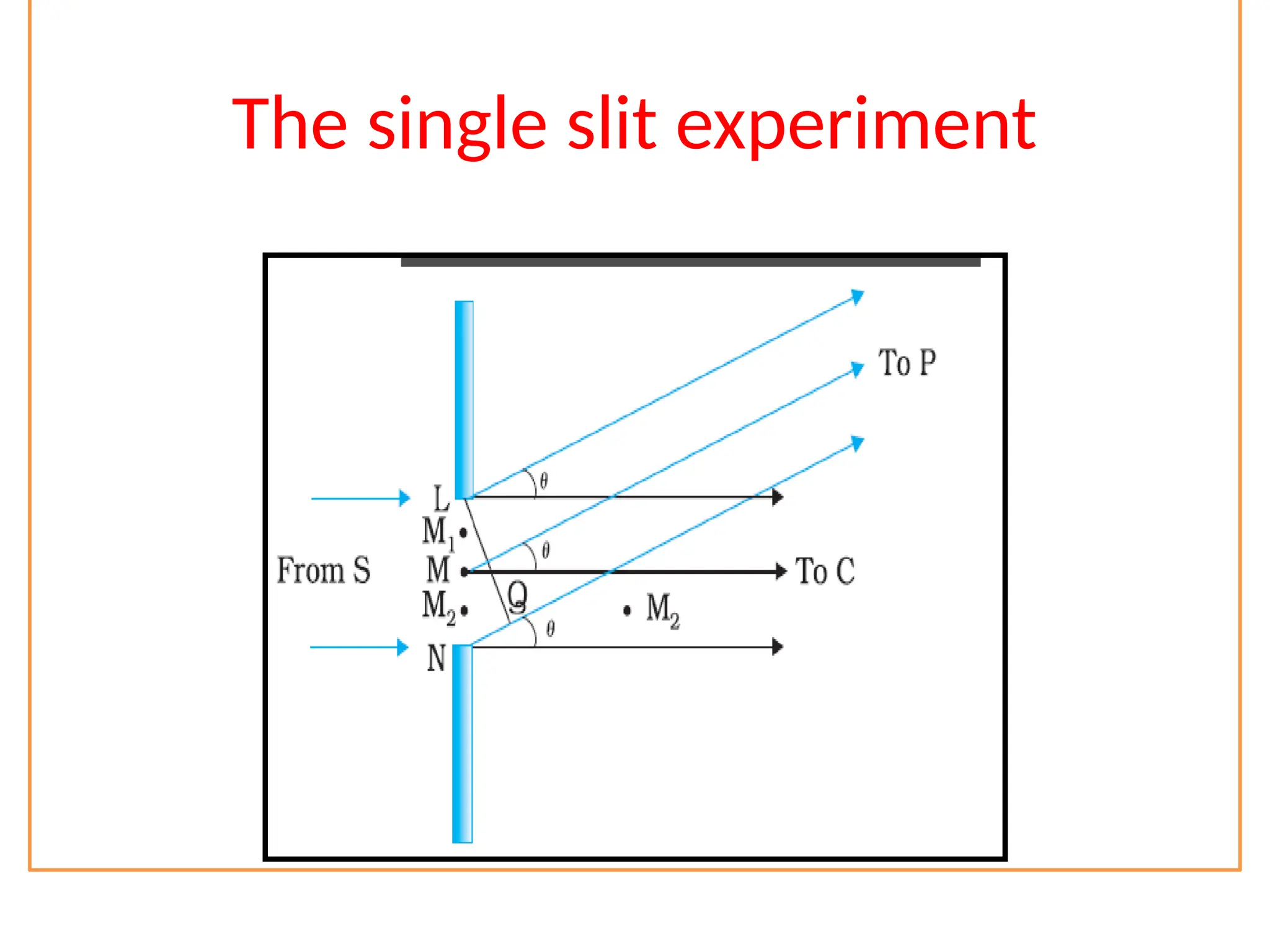 The single slit experiment

To P

$\theta$

L

$M_1$

$\theta$

From S

M

To C

$M_2$

Q

$M_2$

$\theta$

N